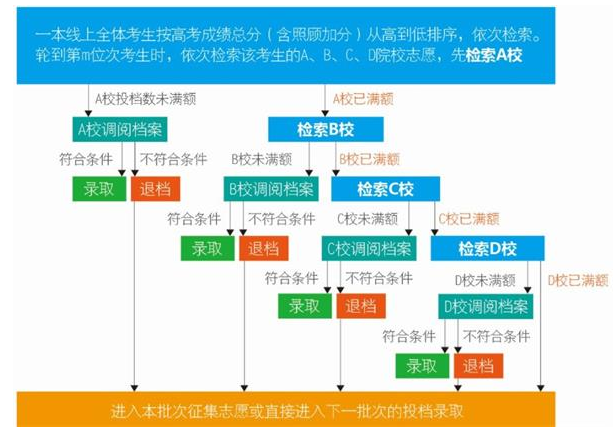 一本线上全体考生按高考成绩总分（含照顾加分）从高到低排序，依次检索。轮到第m位次考生时，依次检索该考生的A、B、C、D院校志愿，先检索A校

A校投档数未满额

A校已满额

A校调阅档案

检索B校

符合条件

不符合条件

B校未满额

B校已满额

录取

退档

B校调阅档案

检索C校

符合条件

不符合条件

C校未满额

C校已满额

录取

退档

C校调阅档案

检索D校

符合条件

不符合条件

D校未满额

D校已满额

录取

退档

D校调阅档案

符合条件

不符合条件

录取

退档

进入本批次征集志愿或直接进入下一批次的投档录取